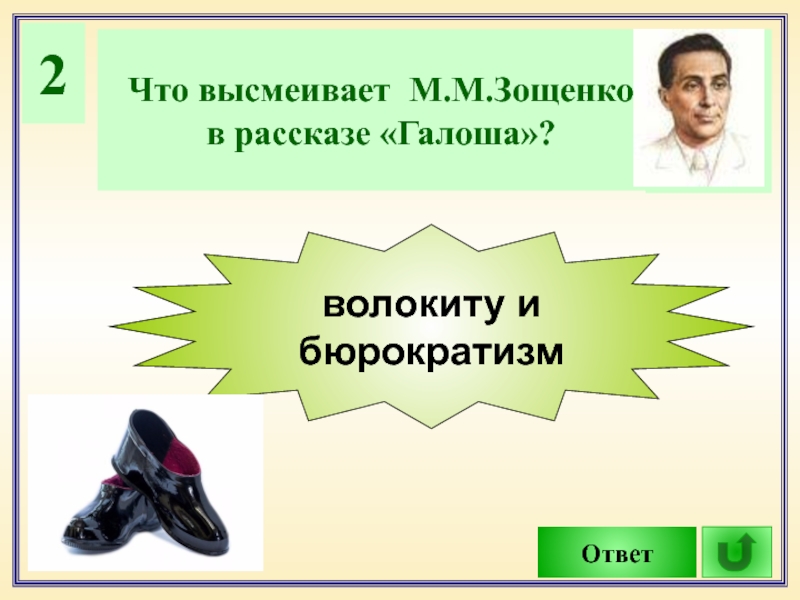 2

Что высмеивает М.М.Зощенко в рассказе «Галоша»?

волокиту и бюрократизм

Ответ